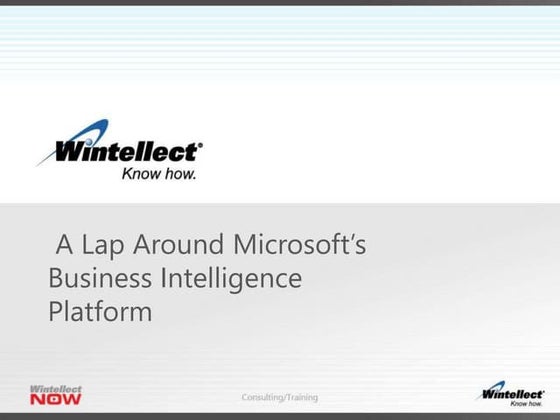 Wintellect®
Know how.

A Lap Around Microsoft's Business Intelligence Platform

Wintellect NOW

Consulting/Training

Wintellect®
Know how.